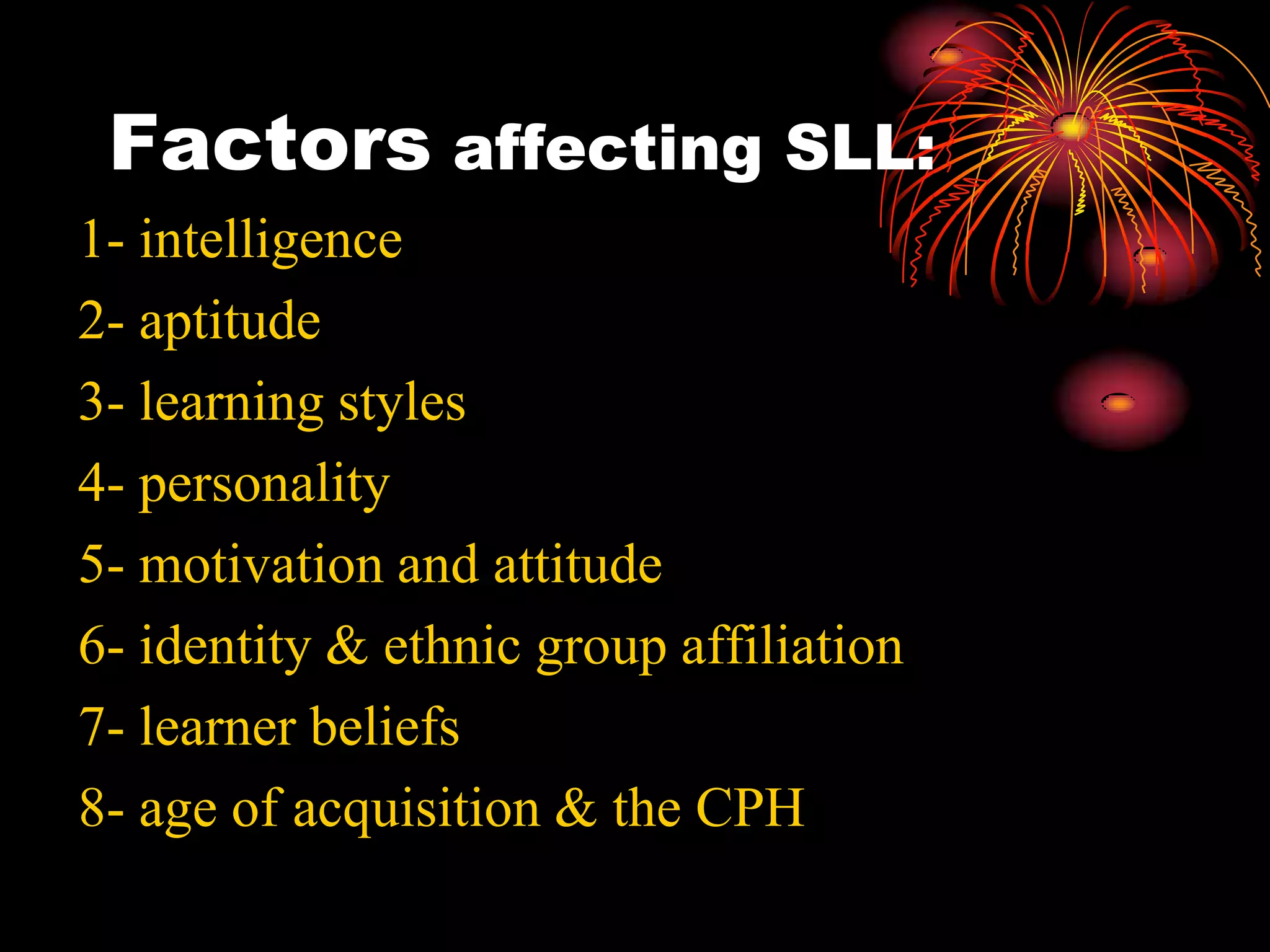 Factors affecting SLL:

1- intelligence

2- aptitude

3- learning styles

4- personality

5- motivation and attitude

6- identity & ethnic group affiliation

7- learner beliefs

8- age of acquisition & the CPH